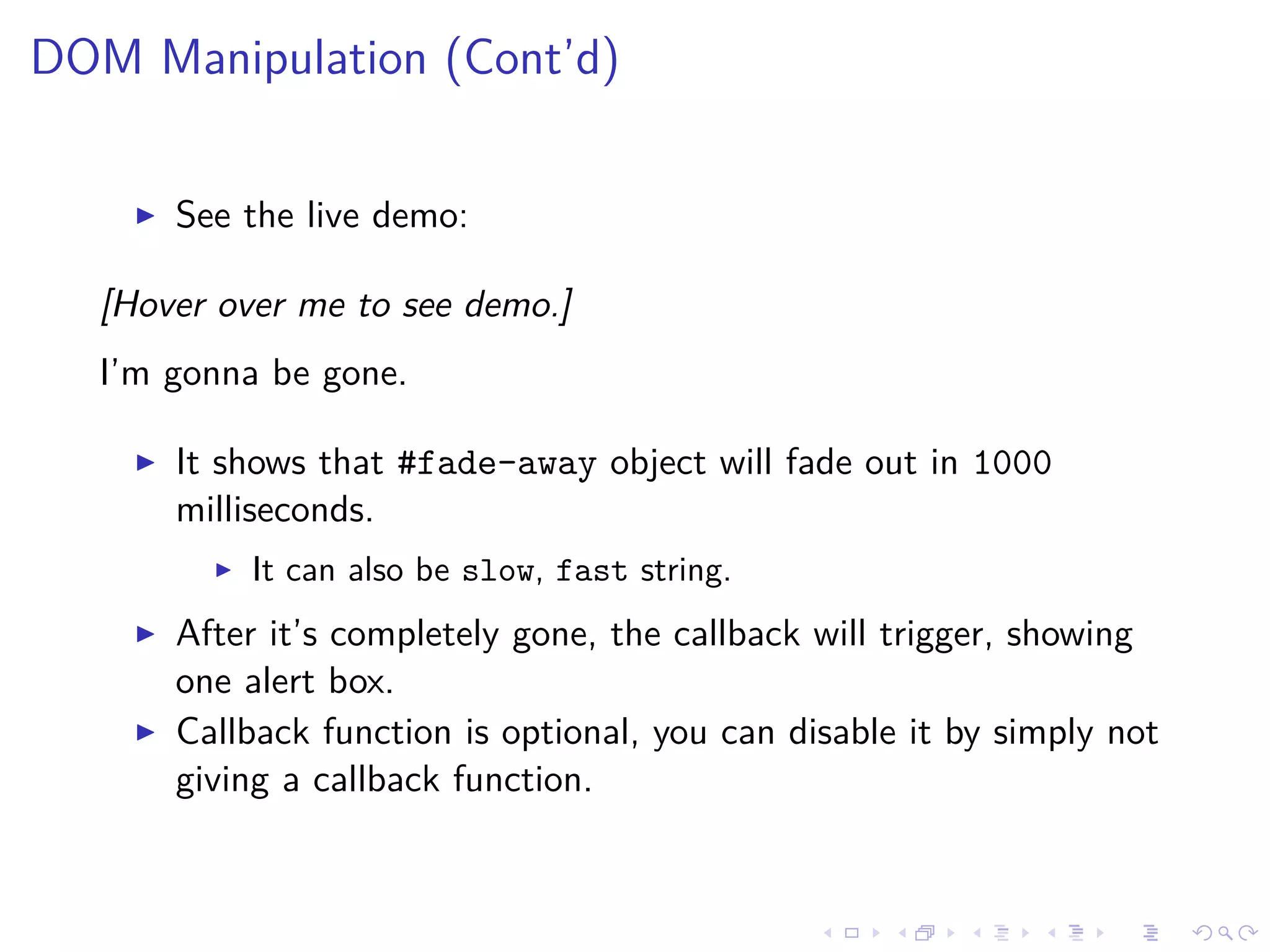 DOM Manipulation (Cont'd)

▶ See the live demo:

[Hover over me to see demo.]

I'm gonna be gone.

▶ It shows that #fade-away object will fade out in 1000 milliseconds.

▶ It can also be slow, fast string.

▶ After it's completely gone, the callback will trigger, showing one alert box.

▶ Callback function is optional, you can disable it by simply not giving a callback function.